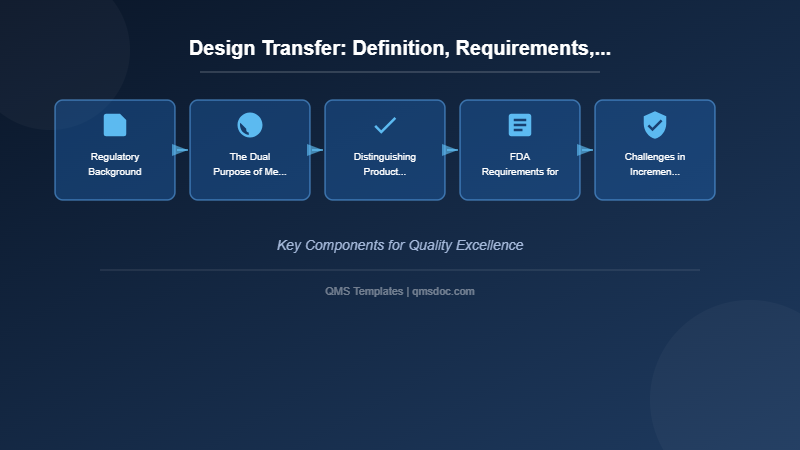 Design Transfer: Definition, Requirements,...

Regulatory Background

The Dual Purpose of Me...

Distinguishing Product...

FDA Requirements for

Challenges in Incremen...

Key Components for Quality Excellence

QMS Templates | qmsdoc.com